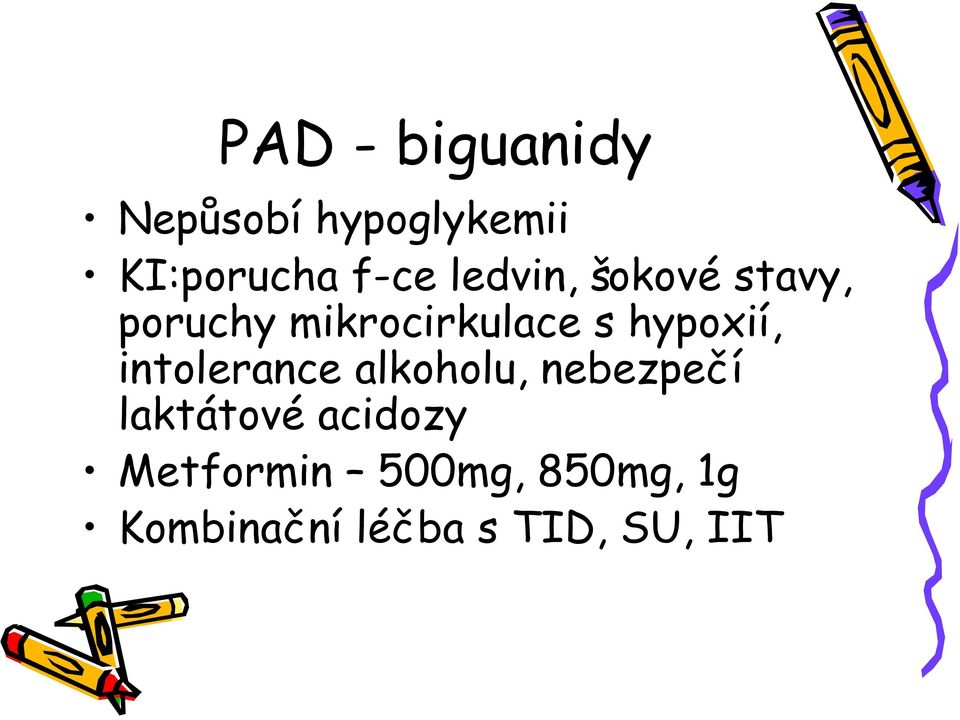 PAD - biguanidy

• Nepůsobí hypoglykemii
• KI:porucha f-ce ledvin, šokové stavy, poruchy mikrocirkulace s hypoxií, intolerance alkoholu, nebezpečí laktátové acidozy
• Metformin – 500mg, 850mg, 1g
• Kombinační léčba s TID, SU, IIT